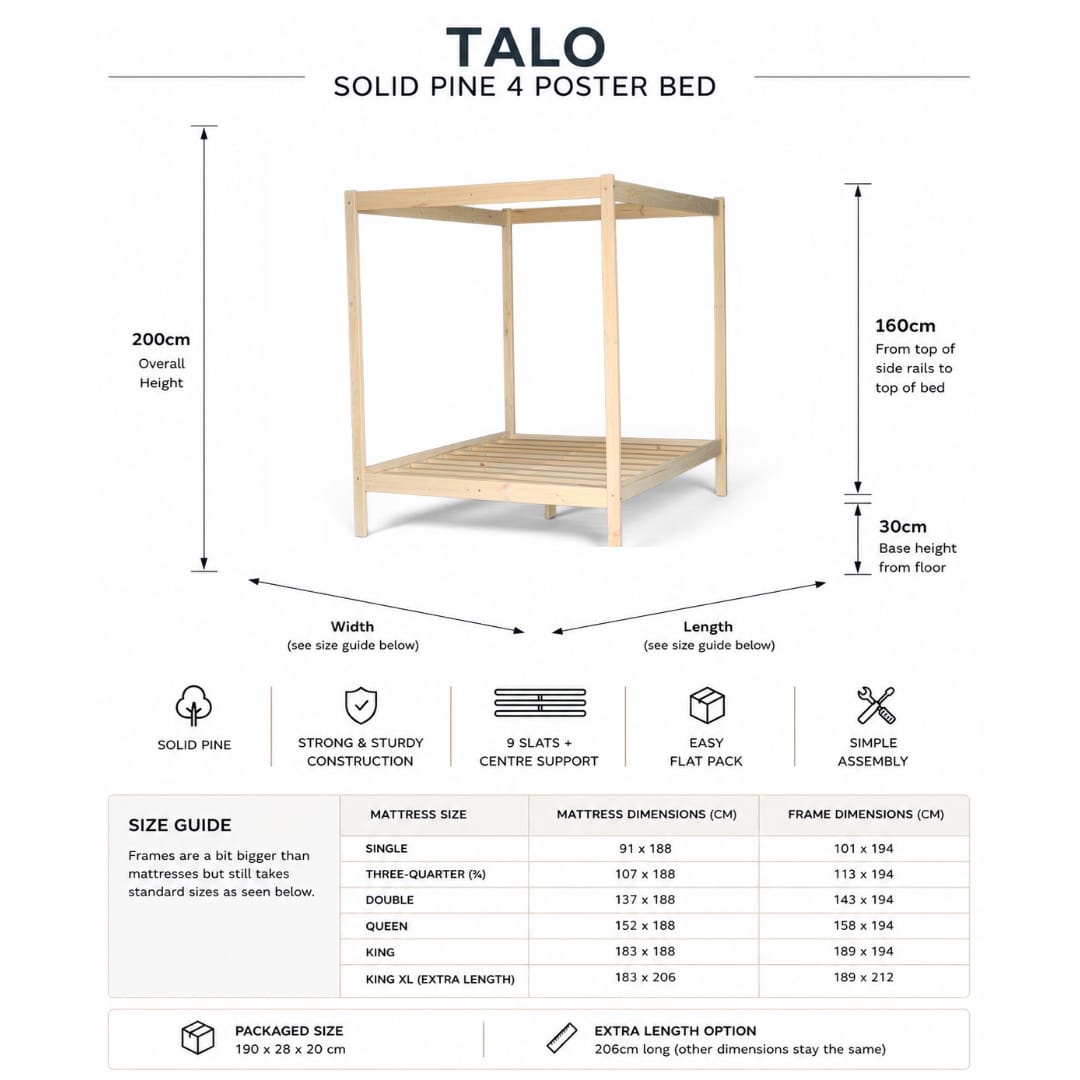 TALO
SOLID PINE 4 POSTER BED

200cm
Overall Height

160cm
From top of side rails to top of bed

30cm
Base height from floor

Width
(see size guide below)

Length
(see size guide below)

SOLID PINE

STRONG & STURDY CONSTRUCTION

9 SLATS + CENTRE SUPPORT

EASY FLAT PACK

SIMPLE ASSEMBLY

SIZE GUIDE

Frames are a bit bigger than mattresses but still takes standard sizes as seen below.

| MATTRESS SIZE | MATTRESS DIMENSIONS (CM) | FRAME DIMENSIONS (CM) |
|---|---|---|
| SINGLE | 91 x 188 | 101 x 194 |
| THREE-QUARTER (¾) | 107 x 188 | 113 x 194 |
| DOUBLE | 137 x 188 | 143 x 194 |
| QUEEN | 152 x 188 | 158 x 194 |
| KING | 183 x 188 | 189 x 194 |
| KING XL (EXTRA LENGTH) | 183 x 206 | 189 x 212 |

PACKAGED SIZE
190 x 28 x 20 cm

EXTRA LENGTH OPTION
206cm long (other dimensions stay the same)